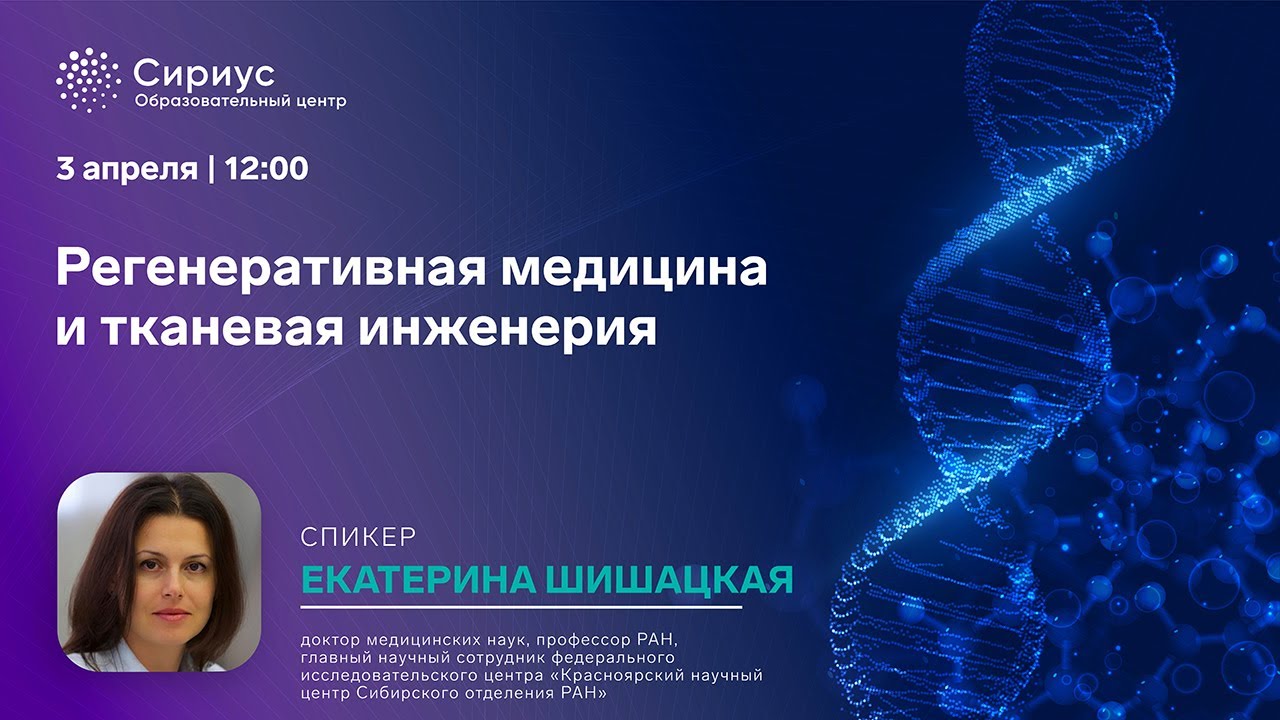 Сириус
Образовательный центр

3 апреля | 12:00

Регенеративная медицина и тканевая инженерия

СПИКЕР
ЕКАТЕРИНА ШИШАЦКАЯ

доктор медицинских наук, профессор РАН, главный научный сотрудник федерального исследовательского центра «Красноярский научный центр Сибирского отделения РАН»